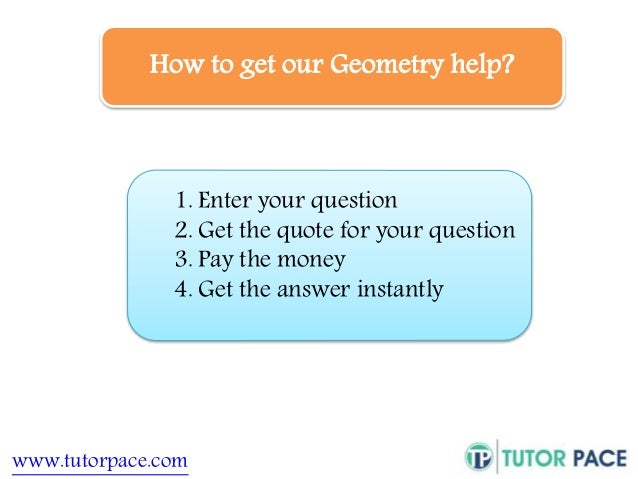 How to get our Geometry help?

1. Enter your question
2. Get the quote for your question
3. Pay the money
4. Get the answer instantly

www.tutorpace.com

TP TUTOR PACE